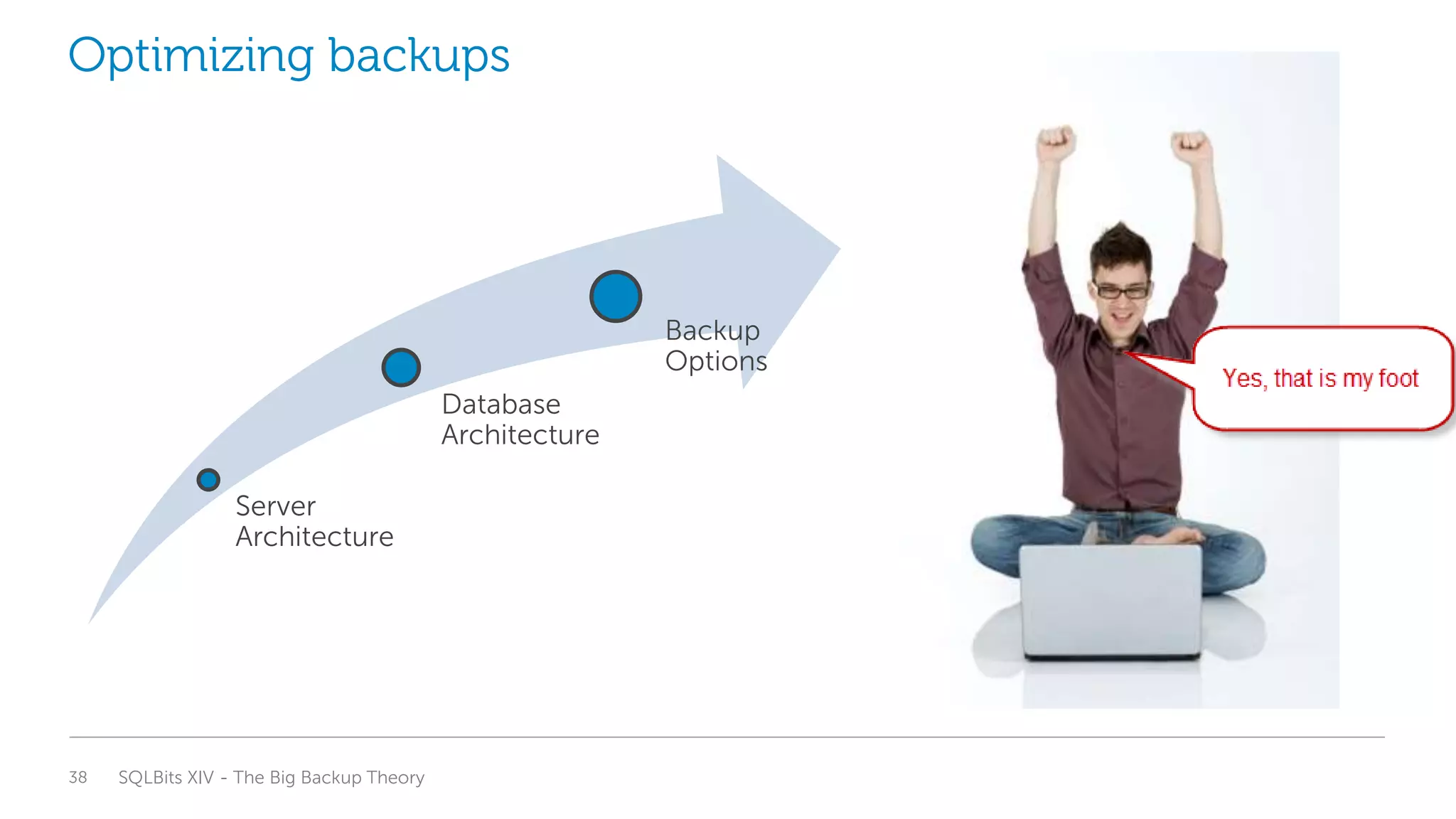 Optimizing backups

Server Architecture

Database Architecture

Backup Options

Yes, that is my foot

38 SQLBits XIV - The Big Backup Theory